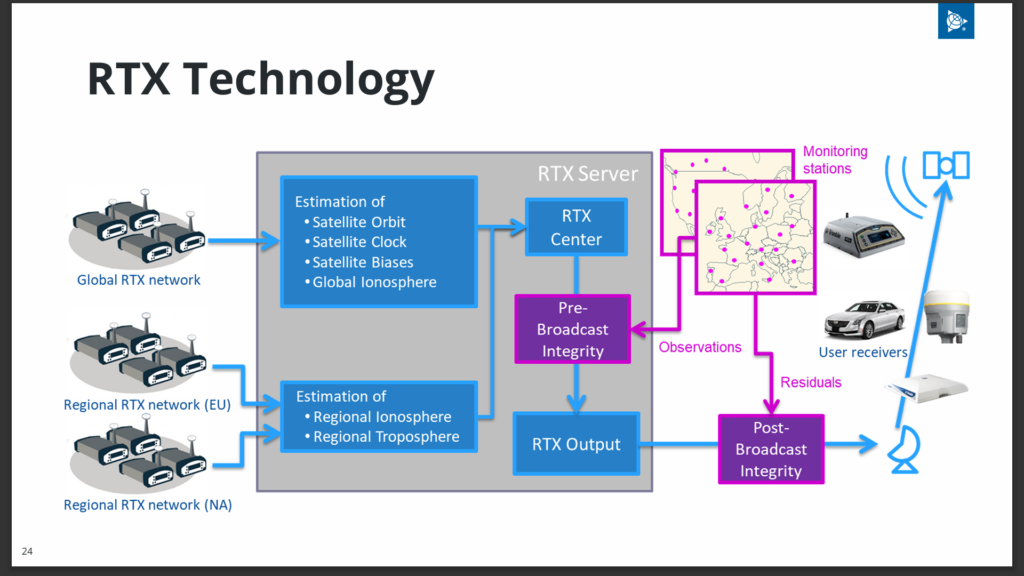 RTX Technology

Global RTX network

Regional RTX network (EU)

Regional RTX network (NA)

RTX Server

Estimation of
• Satellite Orbit
• Satellite Clock
• Satellite Biases
• Global Ionosphere

Estimation of
• Regional Ionosphere
• Regional Troposphere

RTX Center

Pre-Broadcast Integrity

RTX Output

Monitoring stations

Observations

Residuals

User receivers

Post-Broadcast Integrity

24